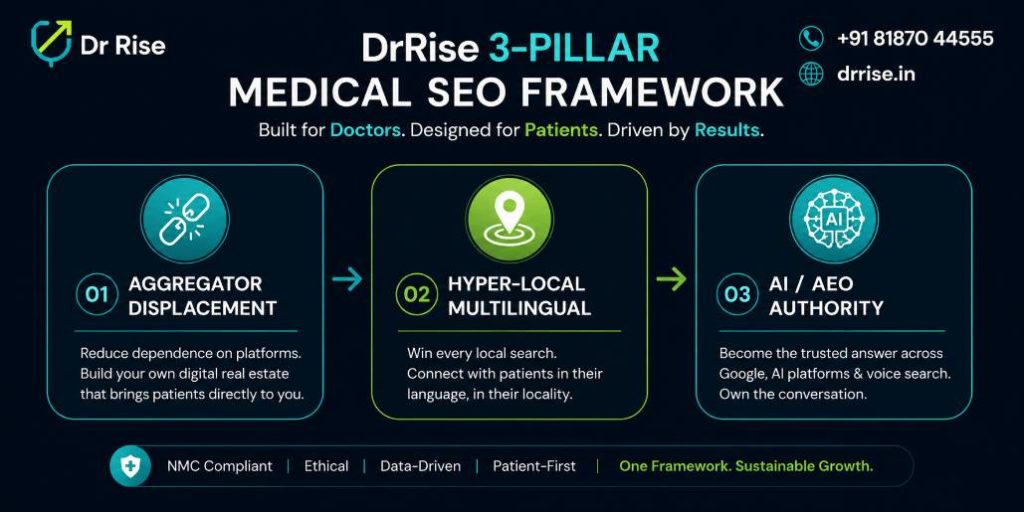 Dr Rise

DrRise 3-PILLAR MEDICAL SEO FRAMEWORK

Built for Doctors. Designed for Patients. Driven by Results.

+91 81870 44555

drrise.in

01 AGGREGATOR DISPLACEMENT

Reduce dependence on platforms. Build your own digital real estate that brings patients directly to you.

02 HYPER-LOCAL MULTILINGUAL

Win every local search. Connect with patients in their language, in their locality.

AI

03 AI / AEO AUTHORITY

Become the trusted answer across Google, AI platforms & voice search. Own the conversation.

NMC Compliant | Ethical | Data-Driven | Patient-First | One Framework. Sustainable Growth.